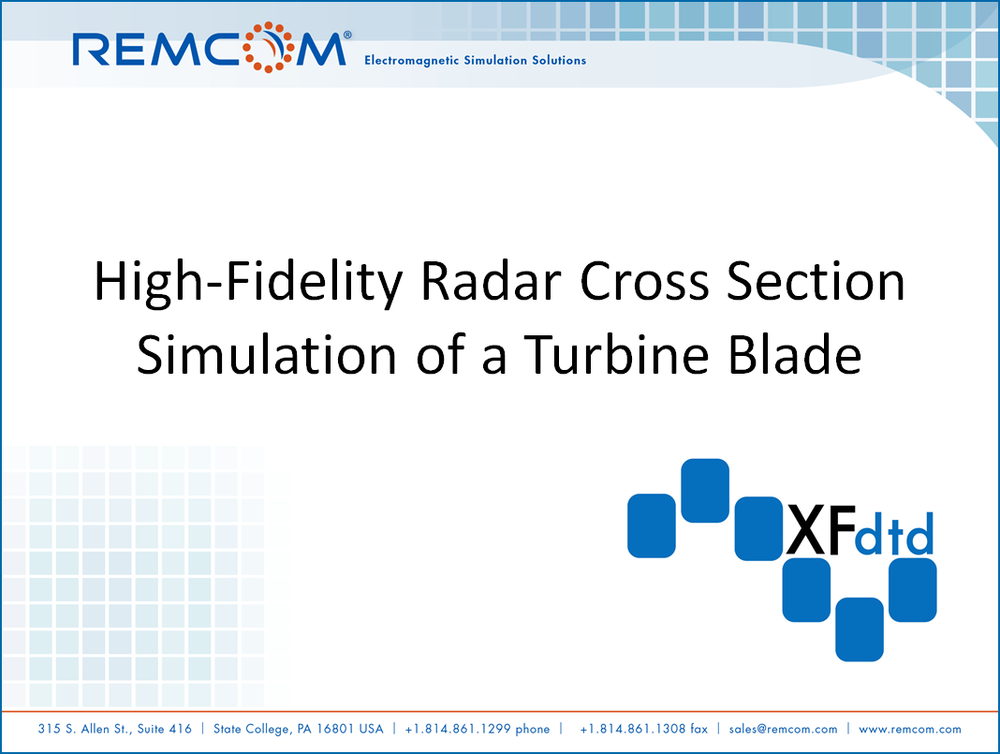 REMCOM®
Electromagnetic Simulation Solutions

High-Fidelity Radar Cross Section Simulation of a Turbine Blade

XFdtd

315 S. Allen St., Suite 416 | State College, PA 16801 USA | +1.814.861.1299 phone | +1.814.861.1308 fax | sales@remcom.com | www.remcom.com